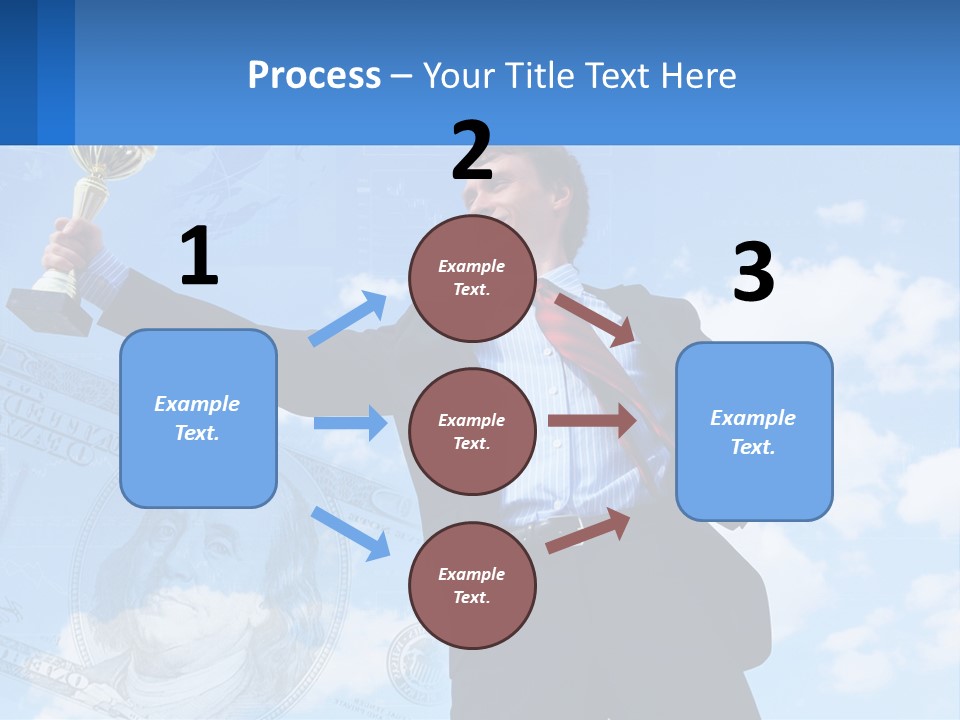 Process – Your Title Text Here

1

Example Text.

2

Example Text.

Example Text.

Example Text.

3

Example Text.